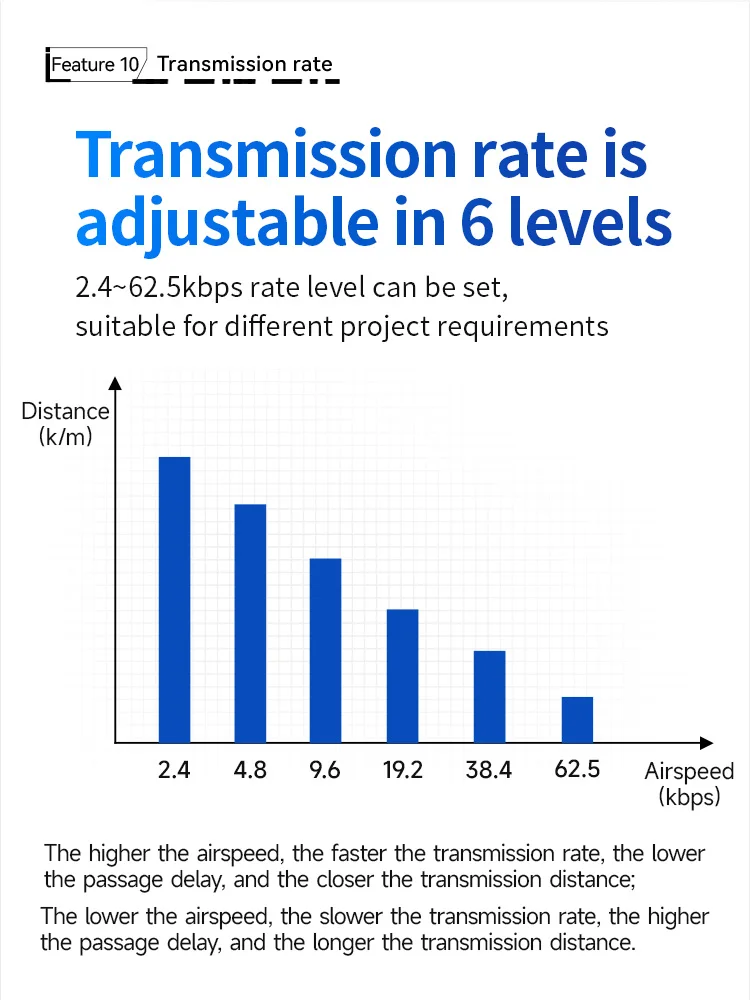 Feature 10 Transmission rate

Transmission rate is adjustable in 6 levels

2.4~62.5kbps rate level can be set, suitable for different project requirements

Distance (k/m)

2.4
4.8
9.6
19.2
38.4
62.5

Airspeed (kbps)

The higher the airspeed, the faster the transmission rate, the lower the passage delay, and the closer the transmission distance;

The lower the airspeed, the slower the transmission rate, the higher the passage delay, and the longer the transmission distance.